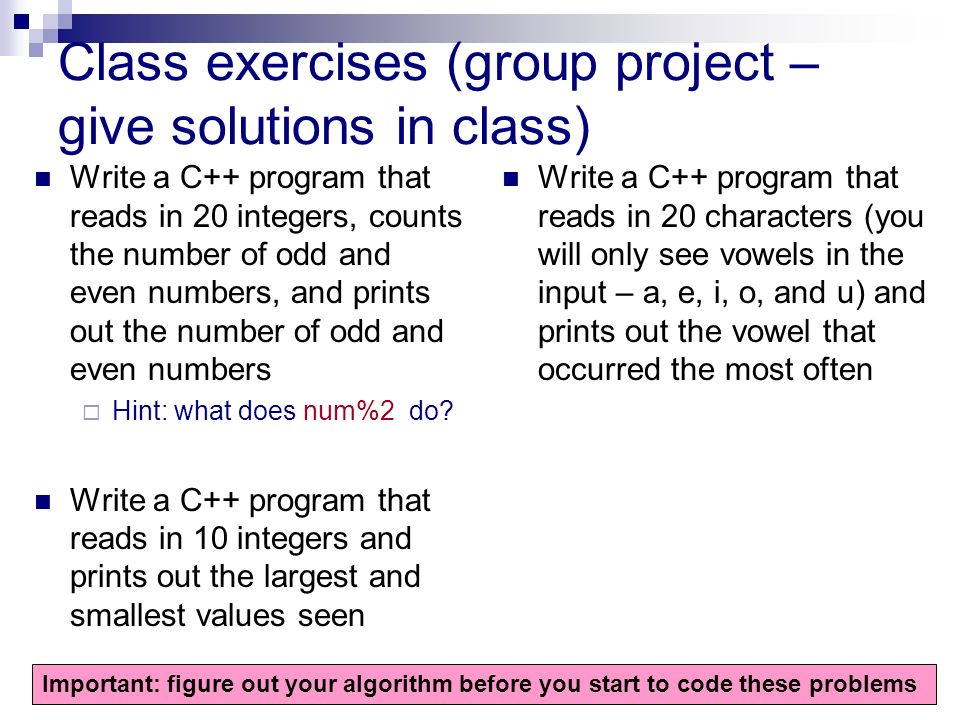 Class exercises (group project – give solutions in class)

Write a C++ program that reads in 20 integers, counts the number of odd and even numbers, and prints out the number of odd and even numbers

Hint: what does num%2 do?

Write a C++ program that reads in 10 integers and prints out the largest and smallest values seen

Write a C++ program that reads in 20 characters (you will only see vowels in the input – a, e, i, o, and u) and prints out the vowel that occurred the most often

Important: figure out your algorithm before you start to code these problems